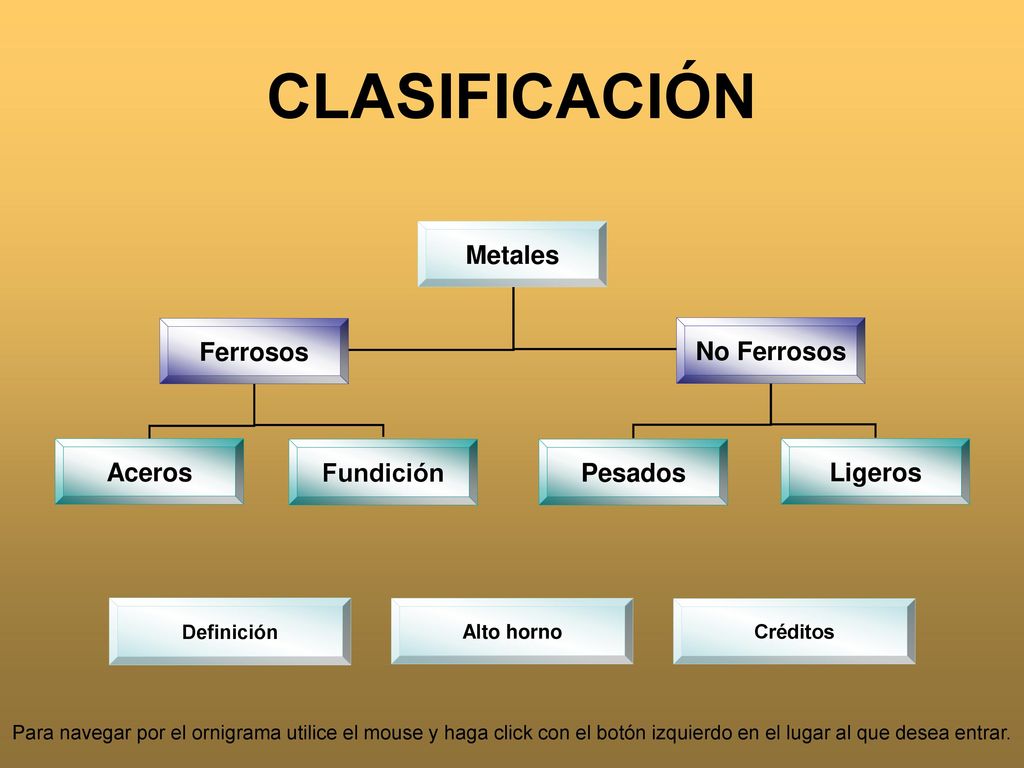 CLASIFICACIÓN

Metales

Ferrosos

No Ferrosos

Aceros

Fundición

Pesados

Ligeros

Definición

Alto horno

Créditos

Para navegar por el ornigrama utilice el mouse y haga click con el botón izquierdo en el lugar al que desea entrar.